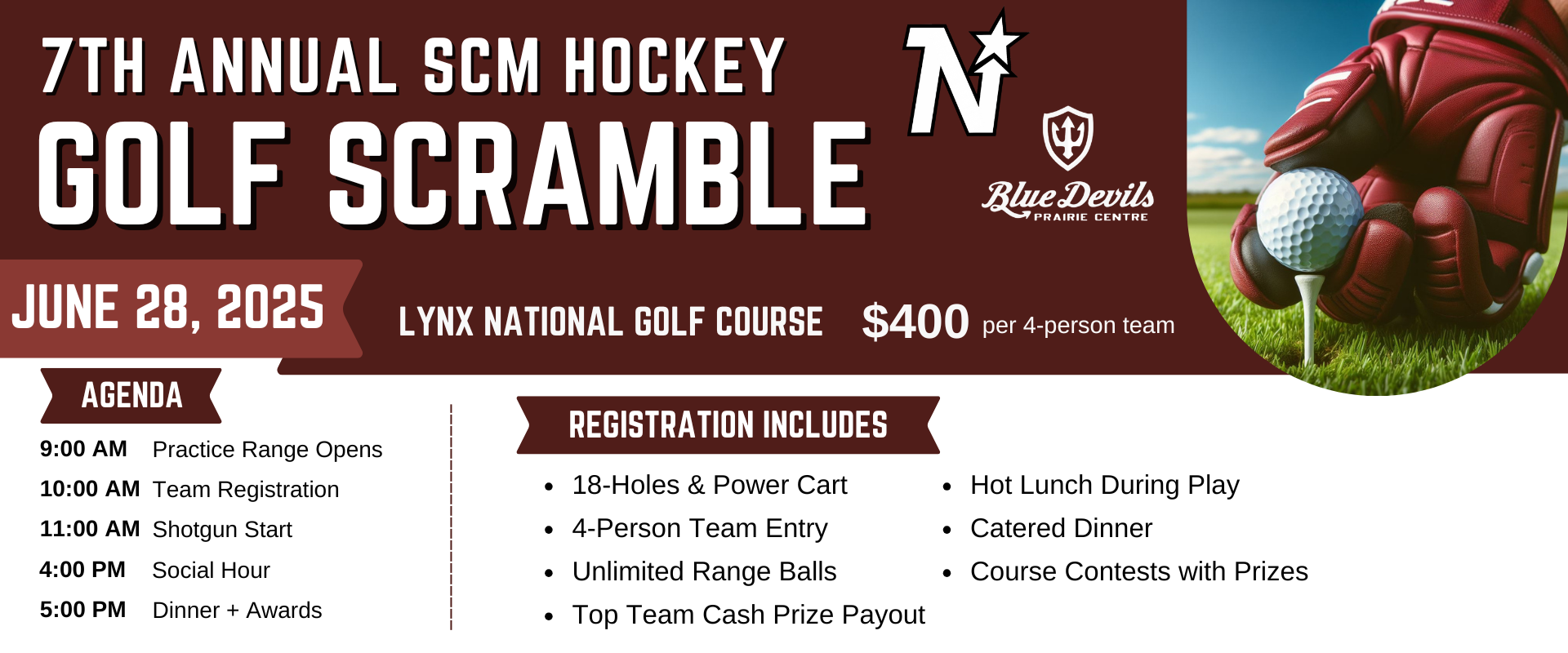 7TH ANNUAL SCM HOCKEY
GOLF SCRAMBLE

N

Blue Devils
PRAIRIE CENTRE

JUNE 28, 2025

LYNX NATIONAL GOLF COURSE $400 per 4-person team

AGENDA

9:00 AM Practice Range Opens
10:00 AM Team Registration
11:00 AM Shotgun Start
4:00 PM Social Hour
5:00 PM Dinner + Awards

REGISTRATION INCLUDES

- 18-Holes & Power Cart
- 4-Person Team Entry
- Unlimited Range Balls
- Top Team Cash Prize Payout

- Hot Lunch During Play
- Catered Dinner
- Course Contests with Prizes